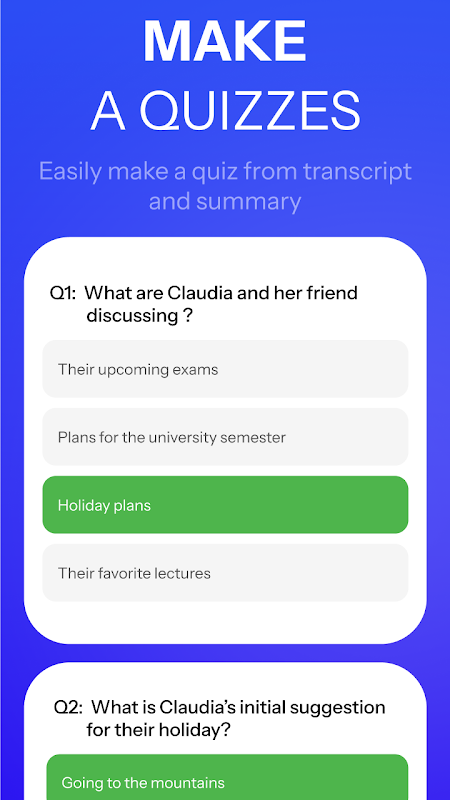 MAKE
A QUIZZES

Easily make a quiz from transcript and summary

Q1: What are Claudia and her friend discussing ?

Their upcoming exams

Plans for the university semester

Holiday plans

Their favorite lectures

Q2: What is Claudia's initial suggestion for their holiday?

Going to the mountains